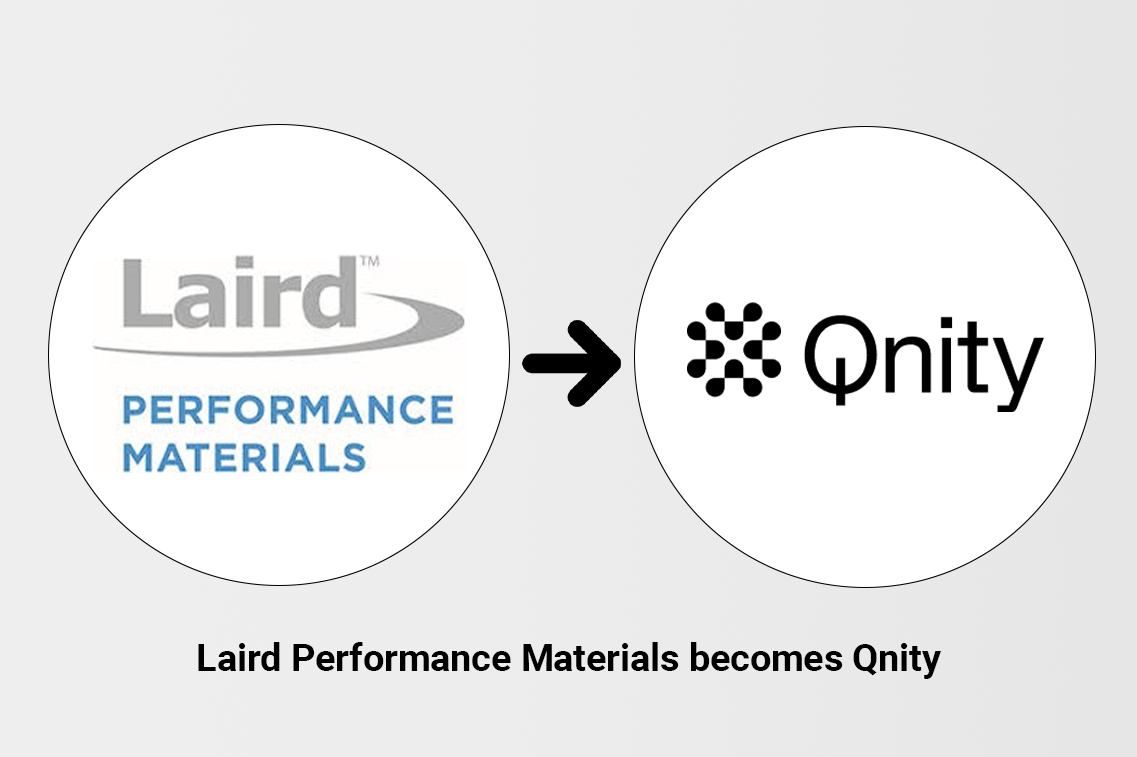 Laird™

PERFORMANCE MATERIALS

Qnity

Laird Performance Materials becomes Qnity